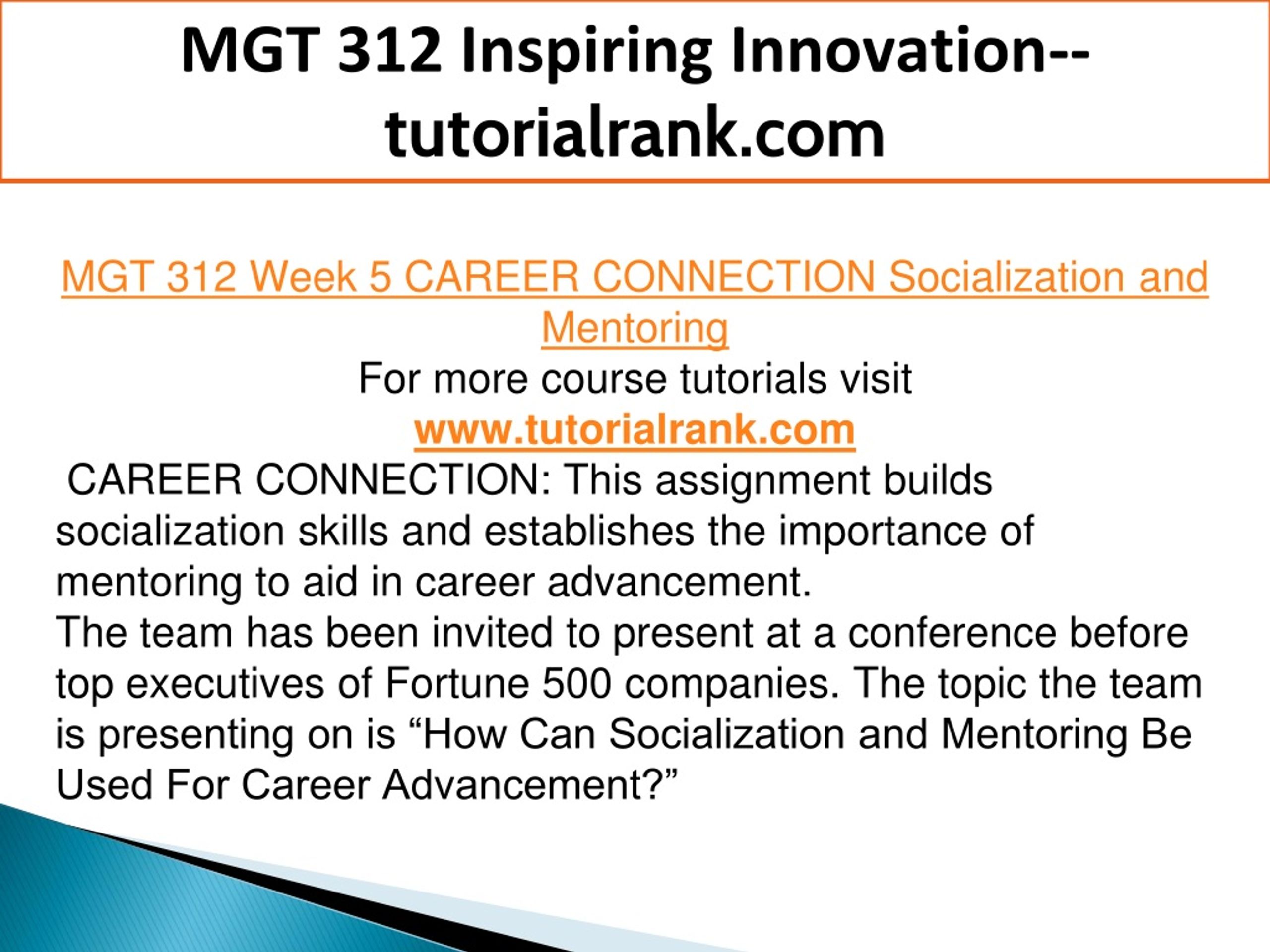 MGT 312 Inspiring Innovation--tutorialrank.com

MGT 312 Week 5 CAREER CONNECTION Socialization and Mentoring
For more course tutorials visit
www.tutorialrank.com

CAREER CONNECTION: This assignment builds socialization skills and establishes the importance of mentoring to aid in career advancement.
The team has been invited to present at a conference before top executives of Fortune 500 companies. The topic the team is presenting on is “How Can Socialization and Mentoring Be Used For Career Advancement?”